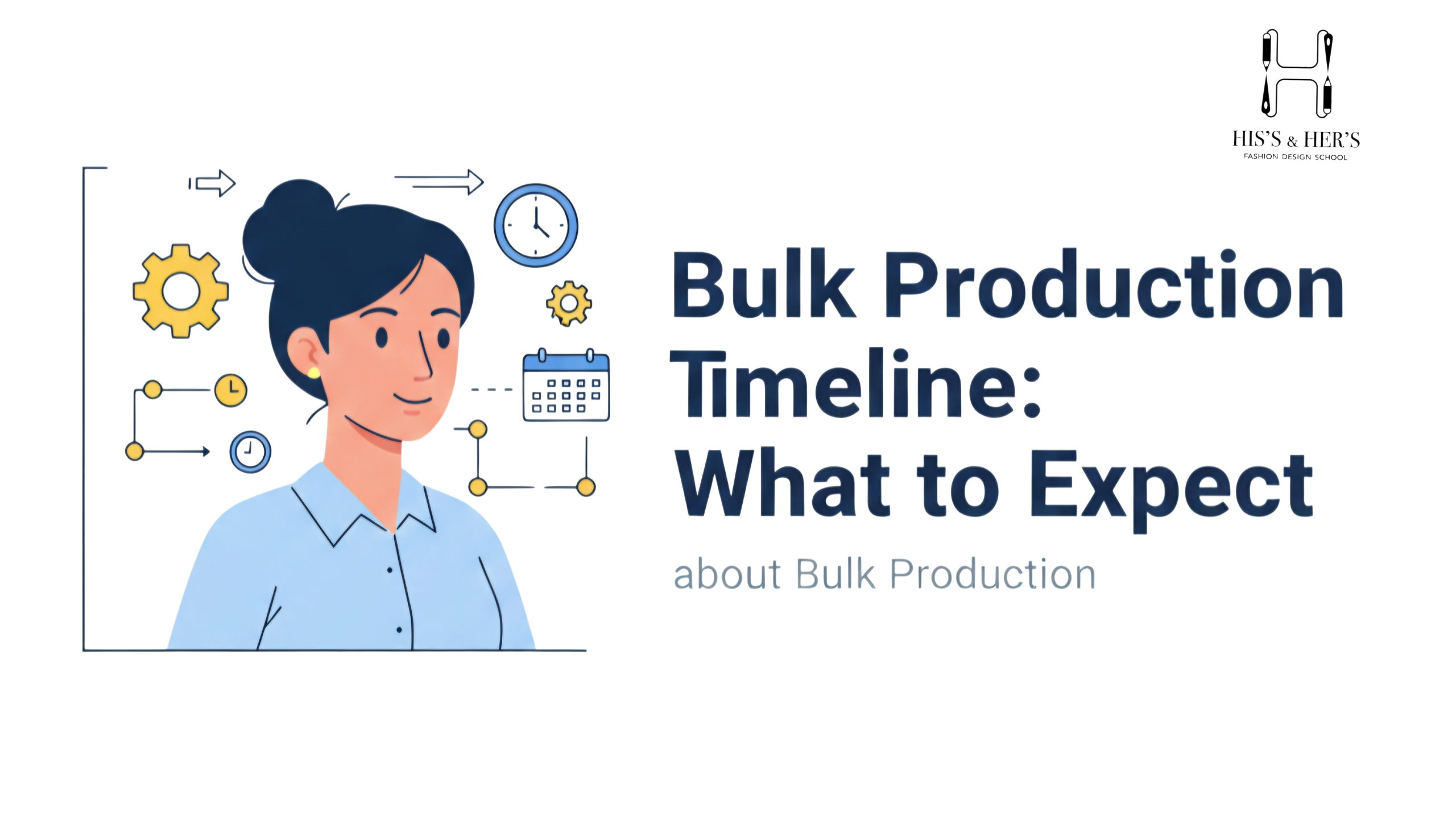 HIS'S & HER'S
FASHION DESIGN SCHOOL

Bulk Production Timeline: What to Expect

about Bulk Production